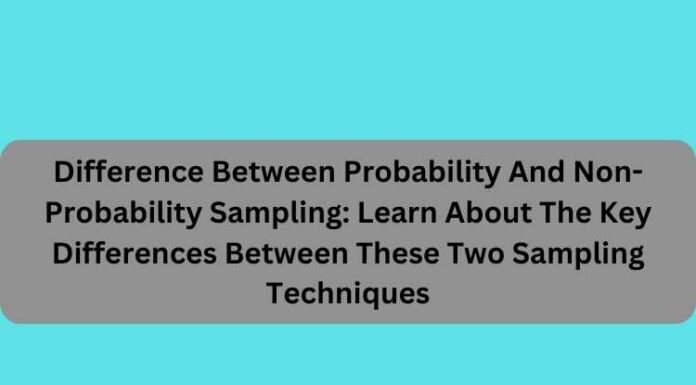 Difference Between Probability And Non-Probability Sampling: Learn About The Key Differences Between These Two Sampling Techniques